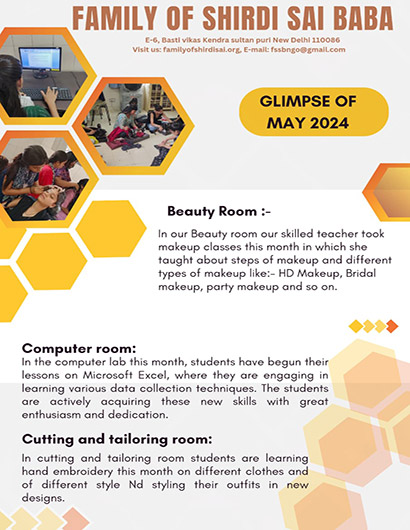 FAMILY OF SHIRDI SAI BABA

E-6, Basti vikas Kendra sultan puri New Delhi 110086
Visit us: familyofshirdisai.org, E-mail: fssbngo@gmail.com

GLIMPSE OF MAY 2024

Beauty Room :-

In our Beauty room our skilled teacher took makeup classes this month in which she taught about steps of makeup and different types of makeup like:- HD Makeup, Bridal makeup, party makeup and so on.

Computer room:
In the computer lab this month, students have begun their lessons on Microsoft Excel, where they are engaging in learning various data collection techniques. The students are actively acquiring these new skills with great enthusiasm and dedication.

Cutting and tailoring room:
In cutting and tailoring room students are learning hand embroidery this month on different clothes and of different style Nd styling their outfits in new designs.